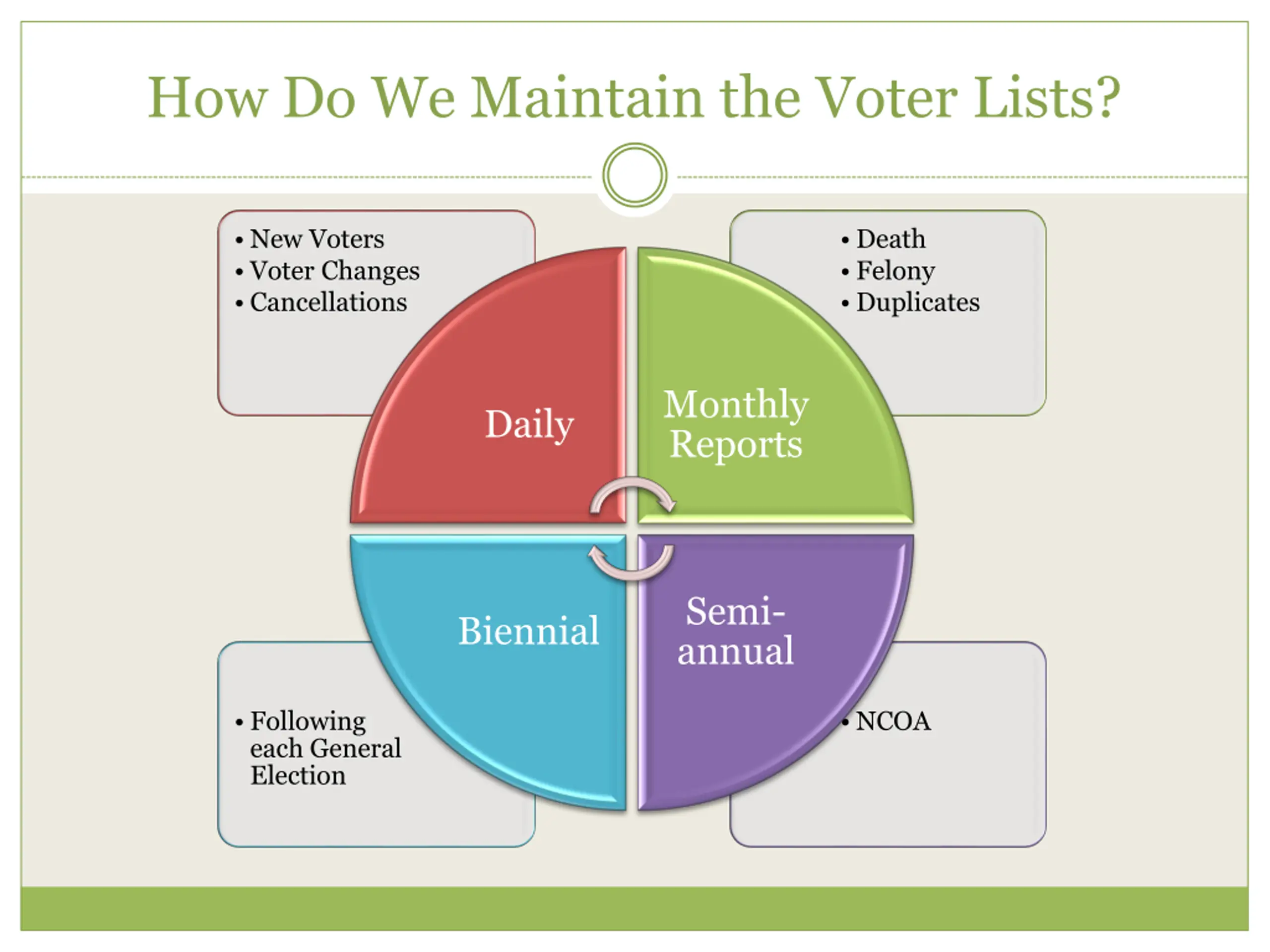 How Do We Maintain the Voter Lists?

• New Voters
• Voter Changes
• Cancellations

• Death
• Felony
• Duplicates

Daily

Monthly Reports

Biennial

Semi-annual

• Following each General Election

• NCOA